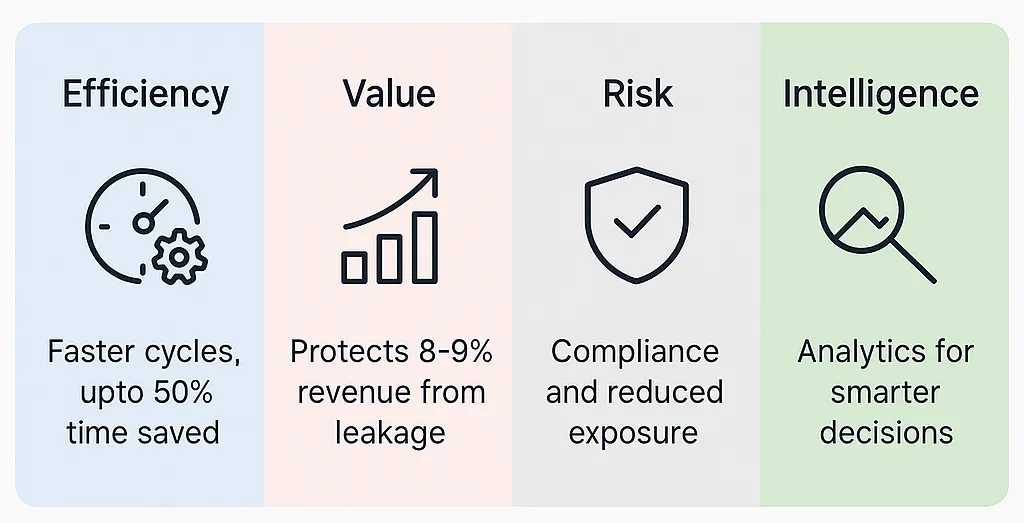 Efficiency

Faster cycles, upto 50% time saved

Value

Protects 8-9% revenue from leakage

Risk

Compliance and reduced exposure

Intelligence

Analytics for smarter decisions